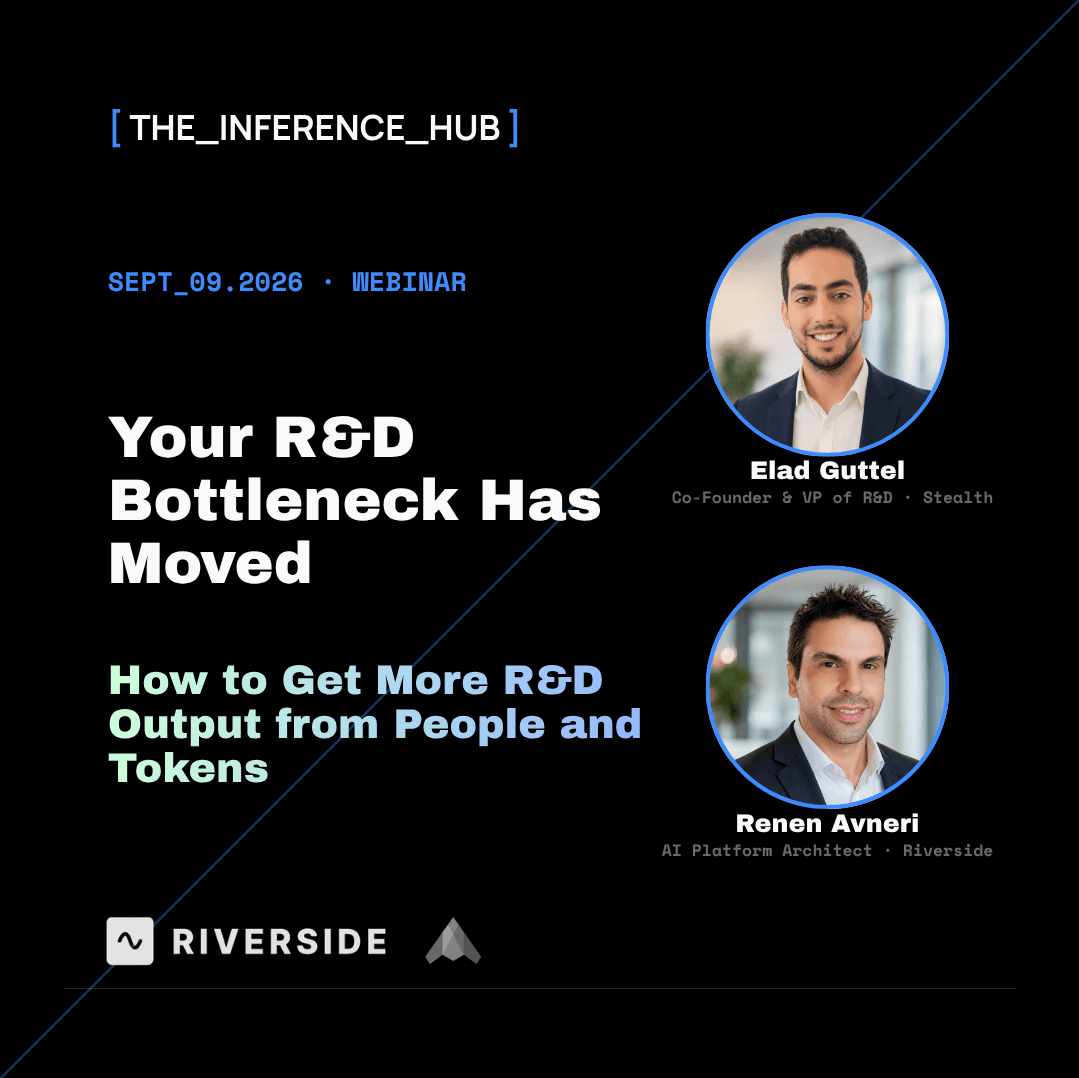 [ THE_INFERENCE_HUB ]

SEPT_09.2026 · WEBINAR

Your R&D Bottleneck Has Moved

How to Get More R&D Output from People and Tokens

Elad Guttel
Co-Founder & VP of R&D · Stealth

Renen Avneri
AI Platform Architect · Riverside

RIVERSIDE